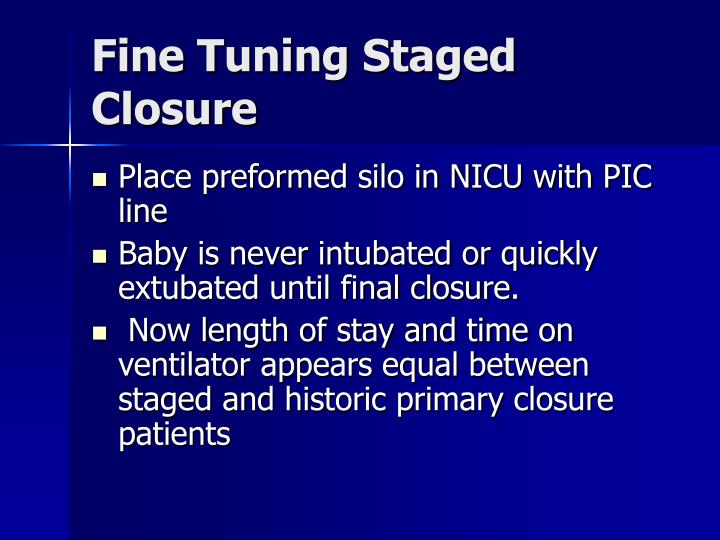 Fine Tuning Staged Closure

- Place preformed silo in NICU with PIC line
- Baby is never intubated or quickly extubated until final closure.
- Now length of stay and time on ventilator appears equal between staged and historic primary closure patients